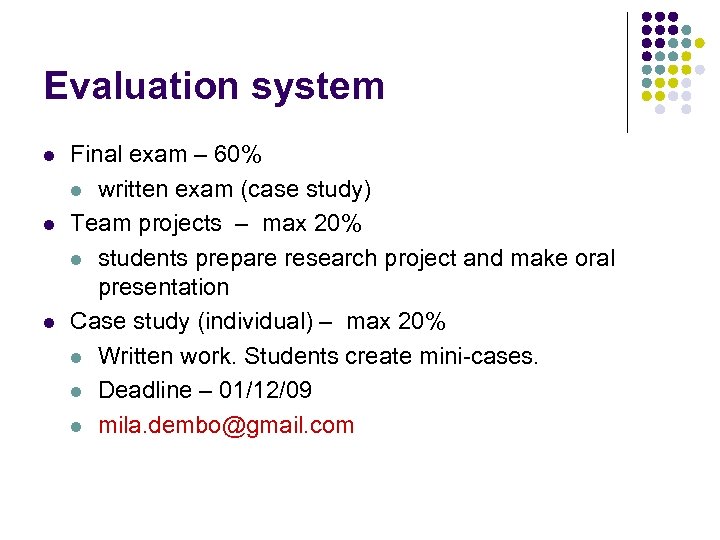 Evaluation system

- Final exam – 60%
  - written exam (case study)
- Team projects – max 20%
  - students prepare research project and make oral presentation
- Case study (individual) – max 20%
  - Written work. Students create mini-cases.
  - Deadline – 01/12/09
  - mila.dembo@gmail.com